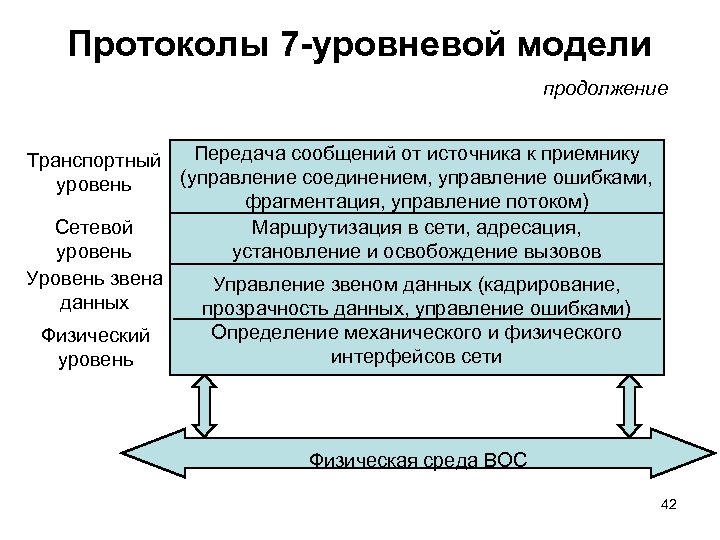 Протоколы 7-уровневой модели

продолжение

Транспортный уровень

Передача сообщений от источника к приемнику (управление соединением, управление ошибками, фрагментация, управление потоком)

Сетевой уровень

Маршрутизация в сети, адресация, установление и освобождение вызовов

Уровень звена данных

Управление звеном данных (кадрирование, прозрачность данных, управление ошибками)

Физический уровень

Определение механического и физического интерфейсов сети

Физическая среда ВОС

42